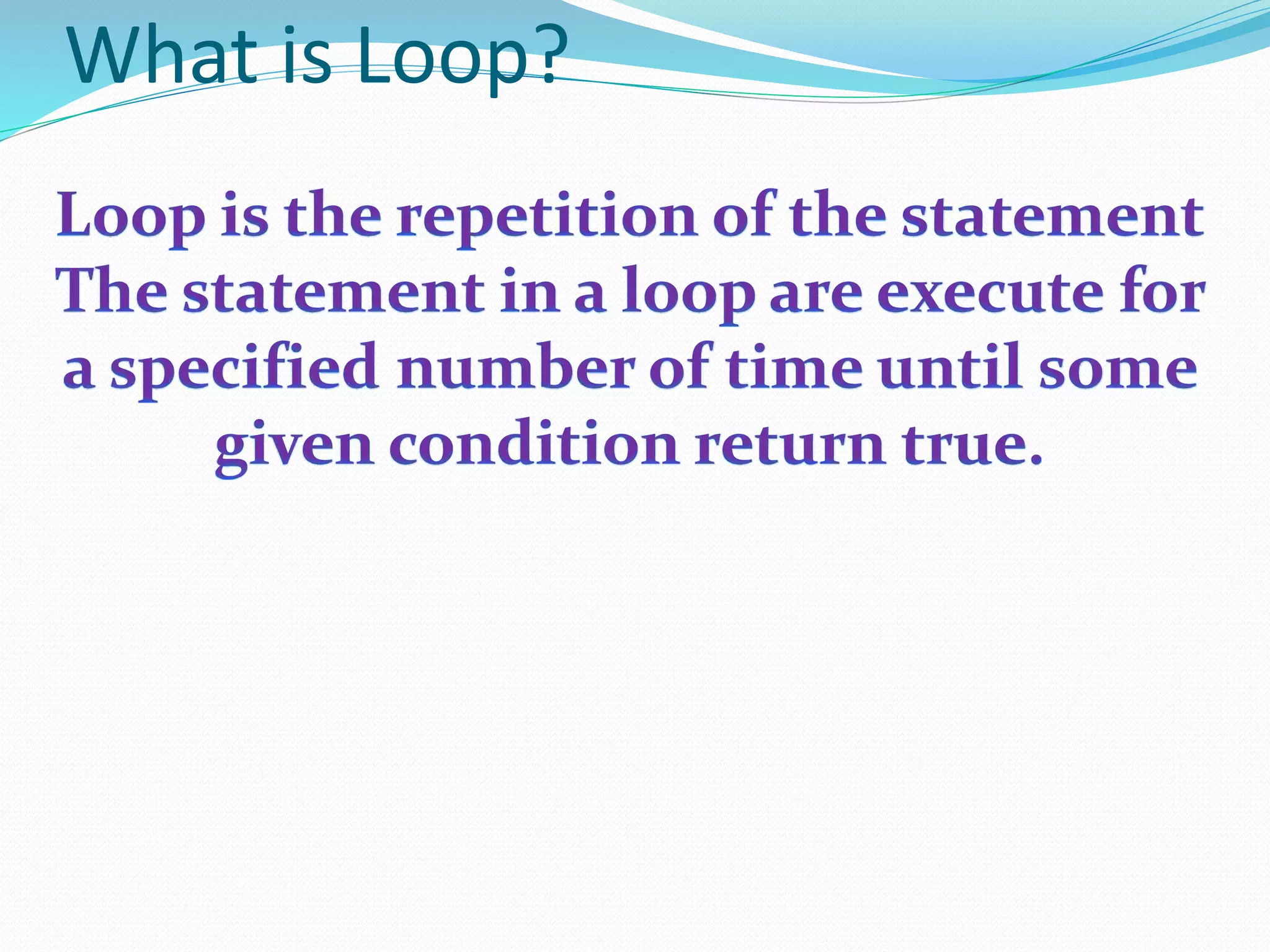 What is Loop?

Loop is the repetition of the statement The statement in a loop are execute for a specified number of time until some given condition return true.